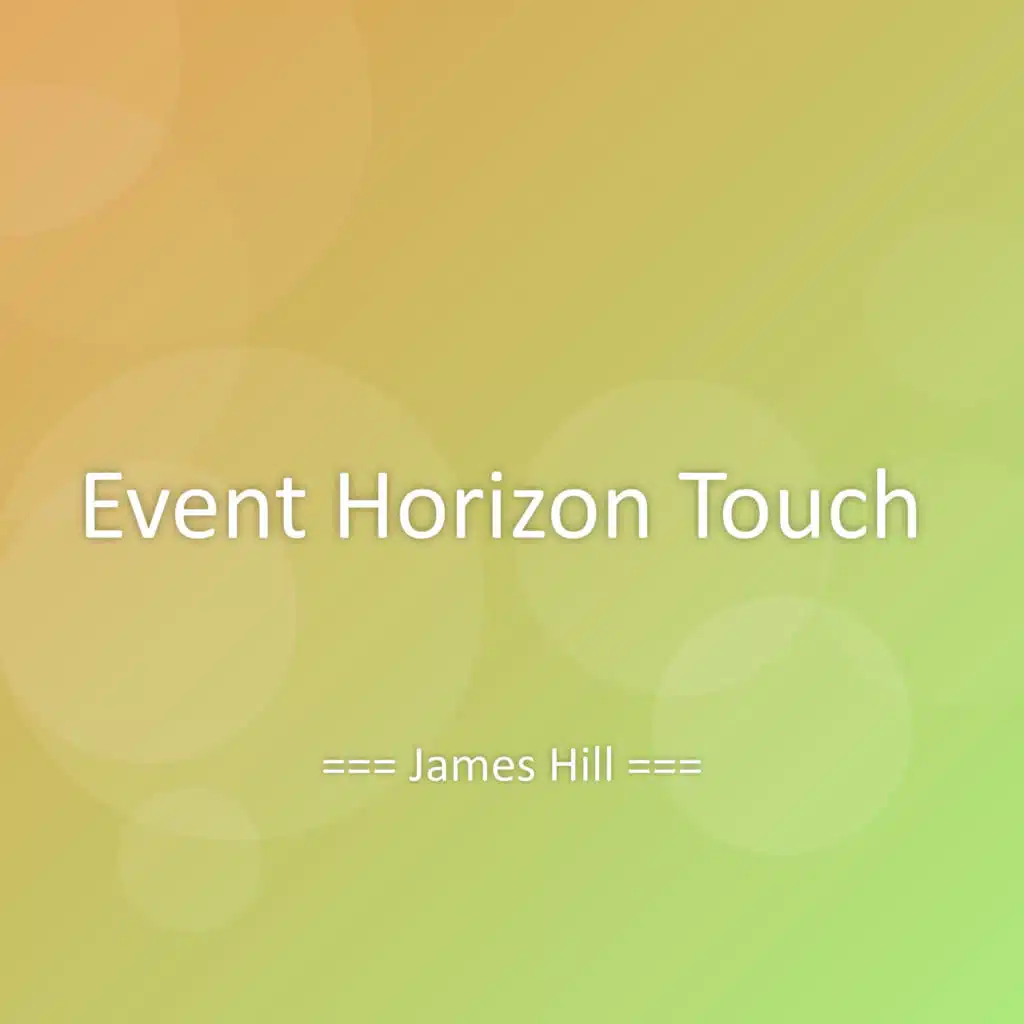 Event Horizon Touch

=== James Hill ===